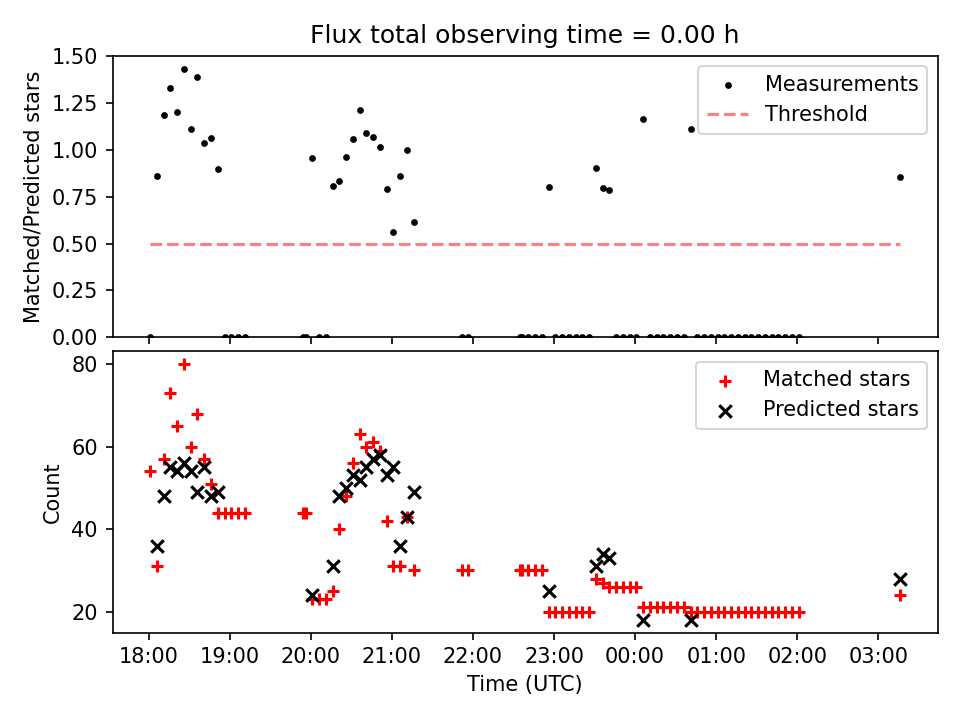 Flux total observing time = 0.00 h

Matched/Predicted stars

1.50
1.25
1.00
0.75
0.50
0.25
0.00

Measurements
Threshold

Count

80
60
40
20

Matched stars
Predicted stars

18:00 19:00 20:00 21:00 22:00 23:00 00:00 01:00 02:00 03:00

Time (UTC)